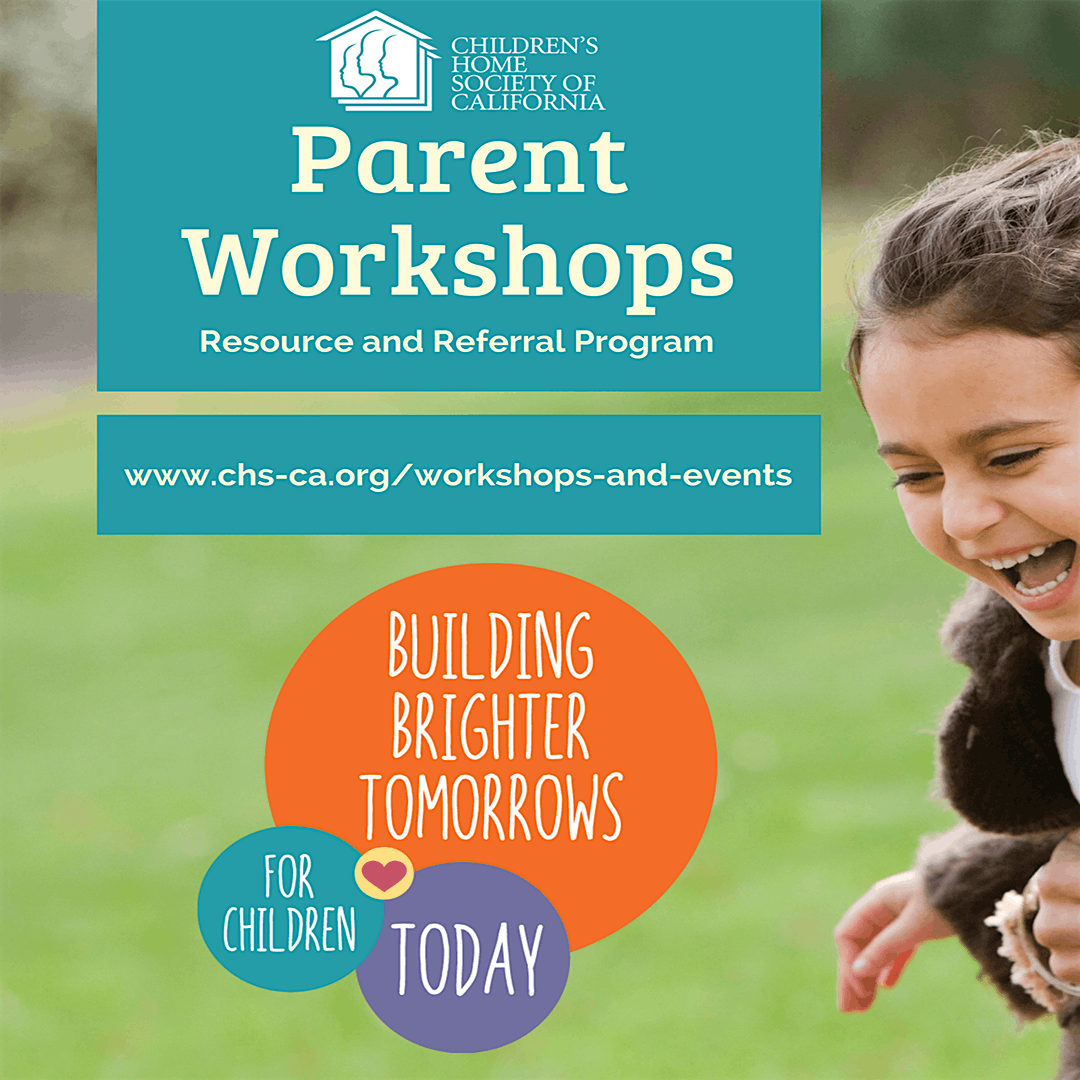 CHILDREN'S HOME SOCIETY OF CALIFORNIA

Parent Workshops

Resource and Referral Program

www.chs-ca.org/workshops-and-events

BUILDING BRIGHTER TOMORROWS

FOR CHILDREN

TODAY